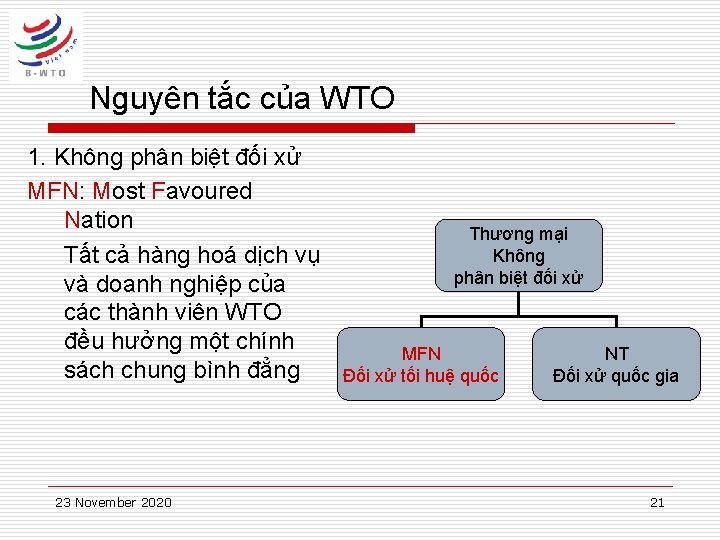 Viet Nam
B-WTO

Nguyên tắc của WTO

1. Không phân biệt đối xử

MFN: Most Favoured Nation

Tất cả hàng hoá dịch vụ và doanh nghiệp của các thành viên WTO đều hưởng một chính sách chung bình đẳng

Thương mại
Không
phân biệt đối xử

MFN
Đối xử tối huệ quốc

NT
Đối xử quốc gia

23 November 2020

21